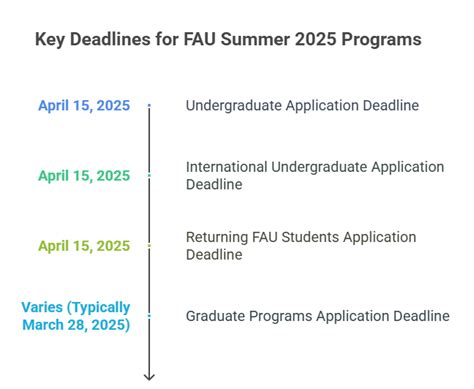 Key Deadlines for FAU Summer 2025 Programs

April 15, 2025
Undergraduate Application Deadline

April 15, 2025
International Undergraduate Application Deadline

April 15, 2025
Returning FAU Students Application Deadline

Varies (Typically March 28, 2025)
Graduate Programs Application Deadline